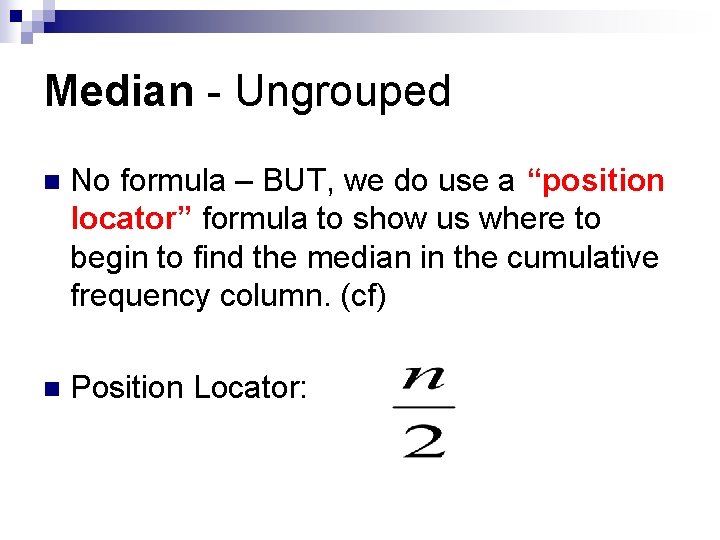 Median - Ungrouped

No formula – BUT, we do use a “position locator” formula to show us where to begin to find the median in the cumulative frequency column. (cf)

Position Locator: $\frac{n}{2}$